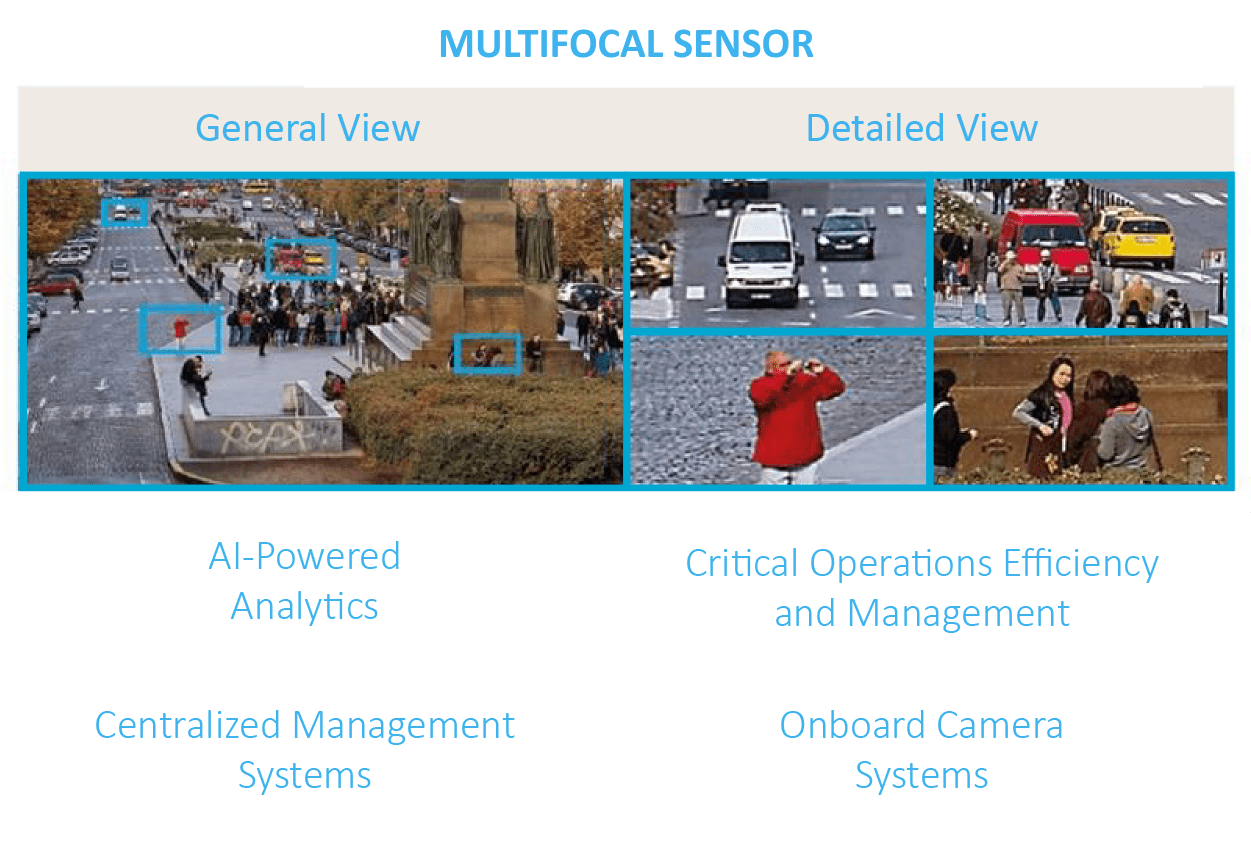 MULTIFOCAL SENSOR

General View

Detailed View

AI-Powered Analytics

Critical Operations Efficiency and Management

Centralized Management Systems

Onboard Camera Systems